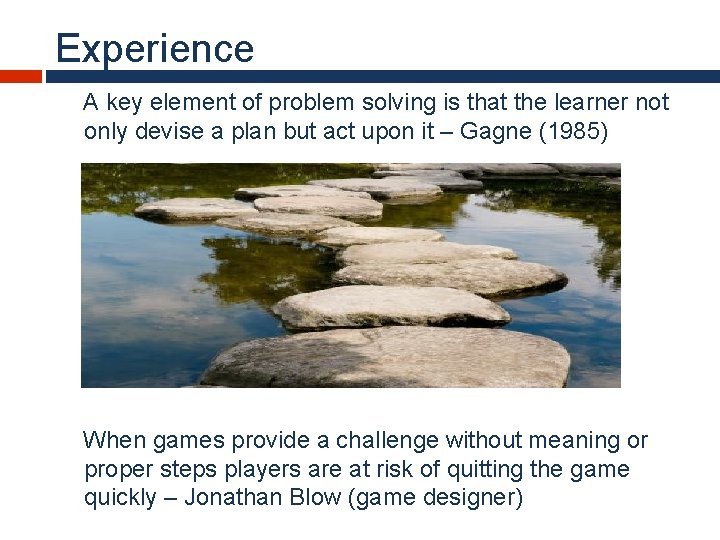 Experience

A key element of problem solving is that the learner not only devise a plan but act upon it – Gagne (1985)

When games provide a challenge without meaning or proper steps players are at risk of quitting the game quickly – Jonathan Blow (game designer)